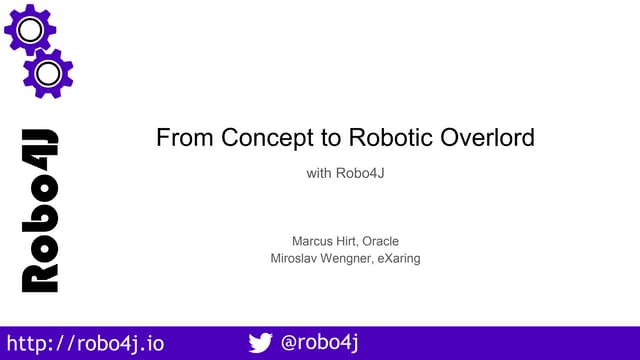 Robo4J

From Concept to Robotic Overlord

with Robo4J

Marcus Hirt, Oracle
Miroslav Wengner, eXaring

http://robo4j.io @robo4j